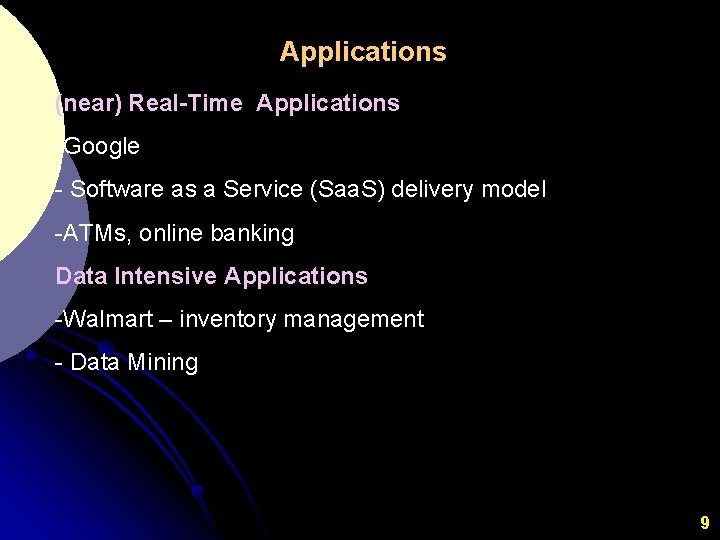 Applications

(near) Real-Time Applications

-Google

- Software as a Service (SaaS) delivery model

-ATMs, online banking

Data Intensive Applications

-Walmart – inventory management

- Data Mining

9